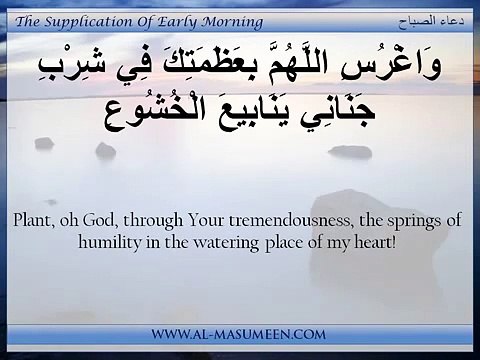 The Supplication Of Early Morning

دعاء الصباح

وَاغْرُسِ اللَّهُمَّ بِعَظَمَتِكَ فِي شِرْبِ جَنَانِي يَنَابِيعَ الْخُشُوعِ

Plant, oh God, through Your tremendousness, the springs of humility in the watering place of my heart!

WWW.AL-MASUMEEN.COM